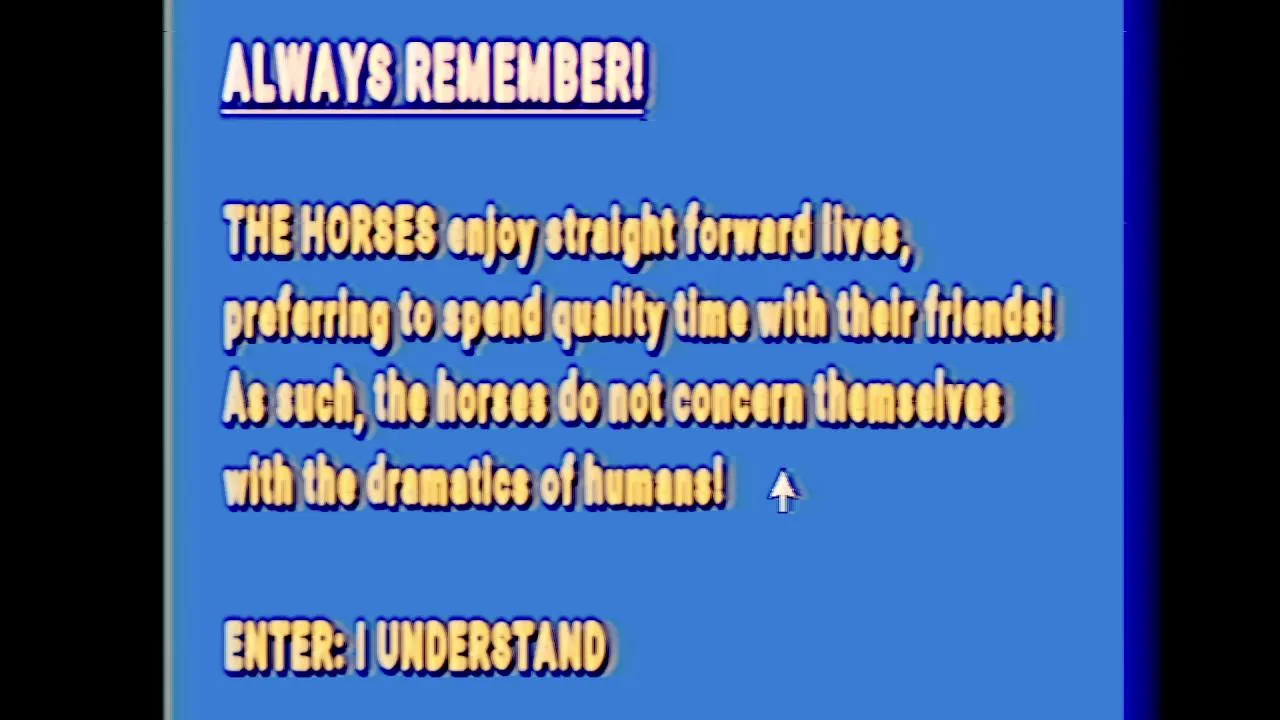 ALWAYS REMEMBER!

THE HORSES enjoy straight forward lives, preferring to spend quality time with their friends! As such, the horses do not concern themselves with the dramatics of humans!

ENTER: I UNDERSTAND